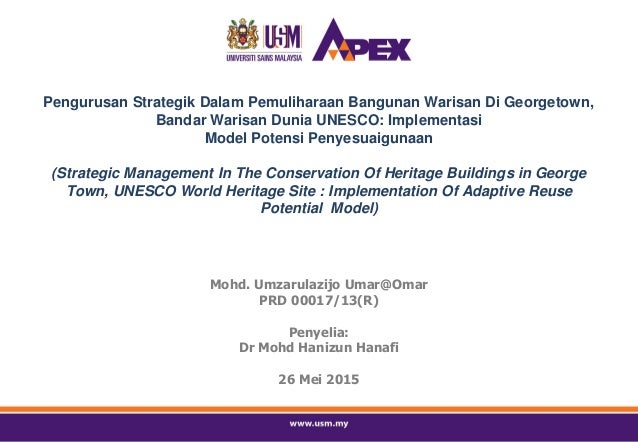 USM
UNIVERSITI SAINS MALAYSIA

APEX

Pengurusan Strategik Dalam Pemuliharaan Bangunan Warisan Di Georgetown, Bandar Warisan Dunia UNESCO: Implementasi Model Potensi Penyesuaigunaan

(Strategic Management In The Conservation Of Heritage Buildings in George Town, UNESCO World Heritage Site : Implementation Of Adaptive Reuse Potential Model)

Mohd. Umzarulazijo Umar@Omar
PRD 00017/13(R)

Penyelia:
Dr Mohd Hanizun Hanafi

26 Mei 2015

www.usm.my